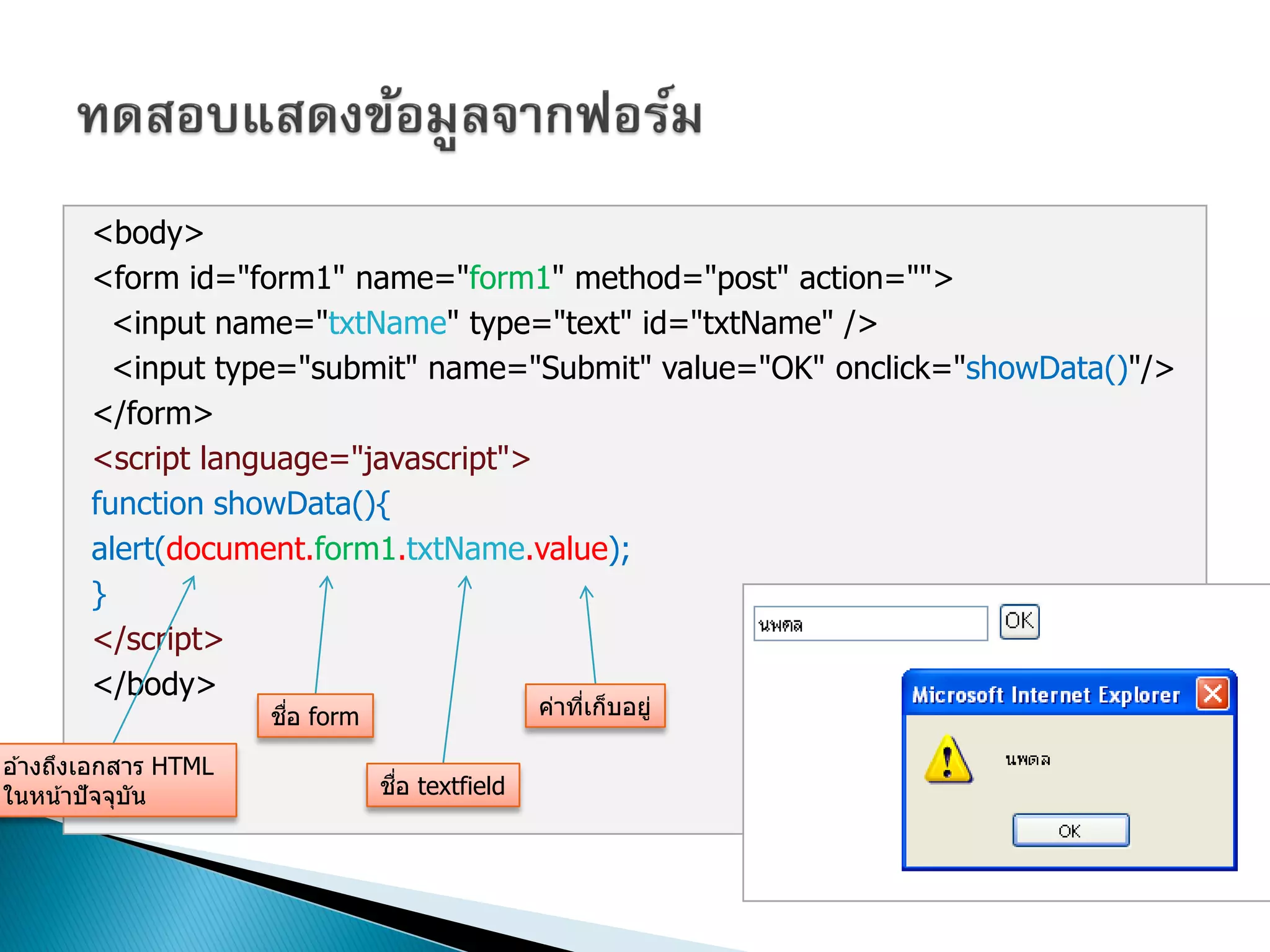 ทดสอบแสดงข้อมูลจากฟอร์ม

<body>
<form id="form1" name="form1" method="post" action="">
<input name="txtName" type="text" id="txtName" />
<input type="submit" name="Submit" value="OK" onclick="showData()"/>
</form>
<script language="javascript">
function showData(){
alert(document.form1.txtName.value);
}
</script>
</body>

อ้างถึงเอกสาร HTML ในหน้าปัจจุบัน

ชื่อ form

ชื่อ textfield

ค่าที่เก็บอยู่

นพดล

OK

Microsoft Internet Explorer

นพดล

OK